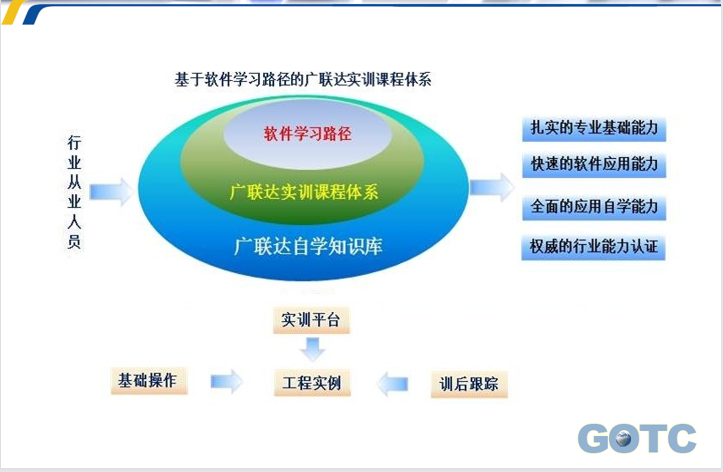 基于软件学习路径的广联达实训课程体系

行业从业人员

软件学习路径

广联达实训课程体系

广联达自学知识库

扎实的专业基础能力

快速的软件应用能力

全面的应用自学能力

权威的行业能力认证

实训平台

基础操作

工程实例

训后跟踪

GOTC